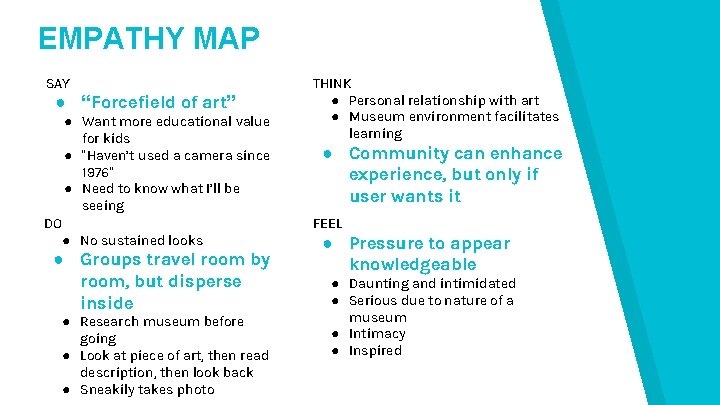 EMPATHY MAP

SAY
- “Forcefield of art”
  - Want more educational value for kids
  - "Haven’t used a camera since 1976"
  - Need to know what I’ll be seeing

DO
- No sustained looks
- Groups travel room by room, but disperse inside
- Research museum before going
- Look at piece of art, then read description, then look back
- Sneakily takes photo

THINK
- Personal relationship with art
- Museum environment facilitates learning
- Community can enhance experience, but only if user wants it

FEEL
- Pressure to appear knowledgeable
- Daunting and intimidated
- Serious due to nature of a museum
- Intimacy
- Inspired